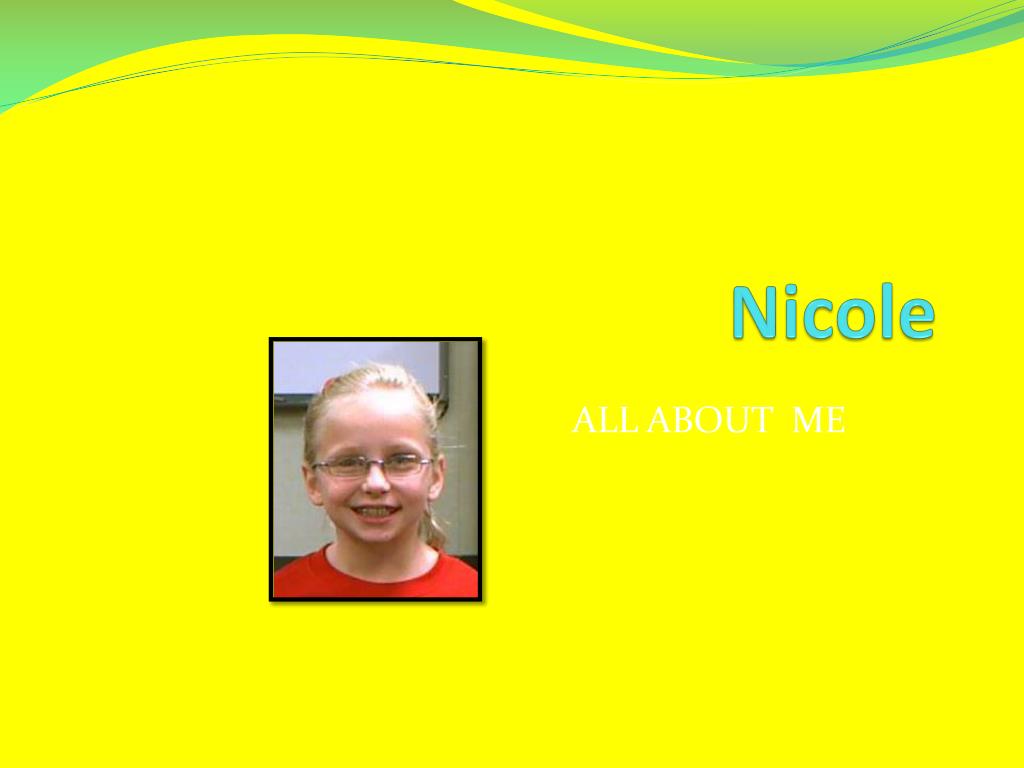 Nicole

ALL ABOUT ME